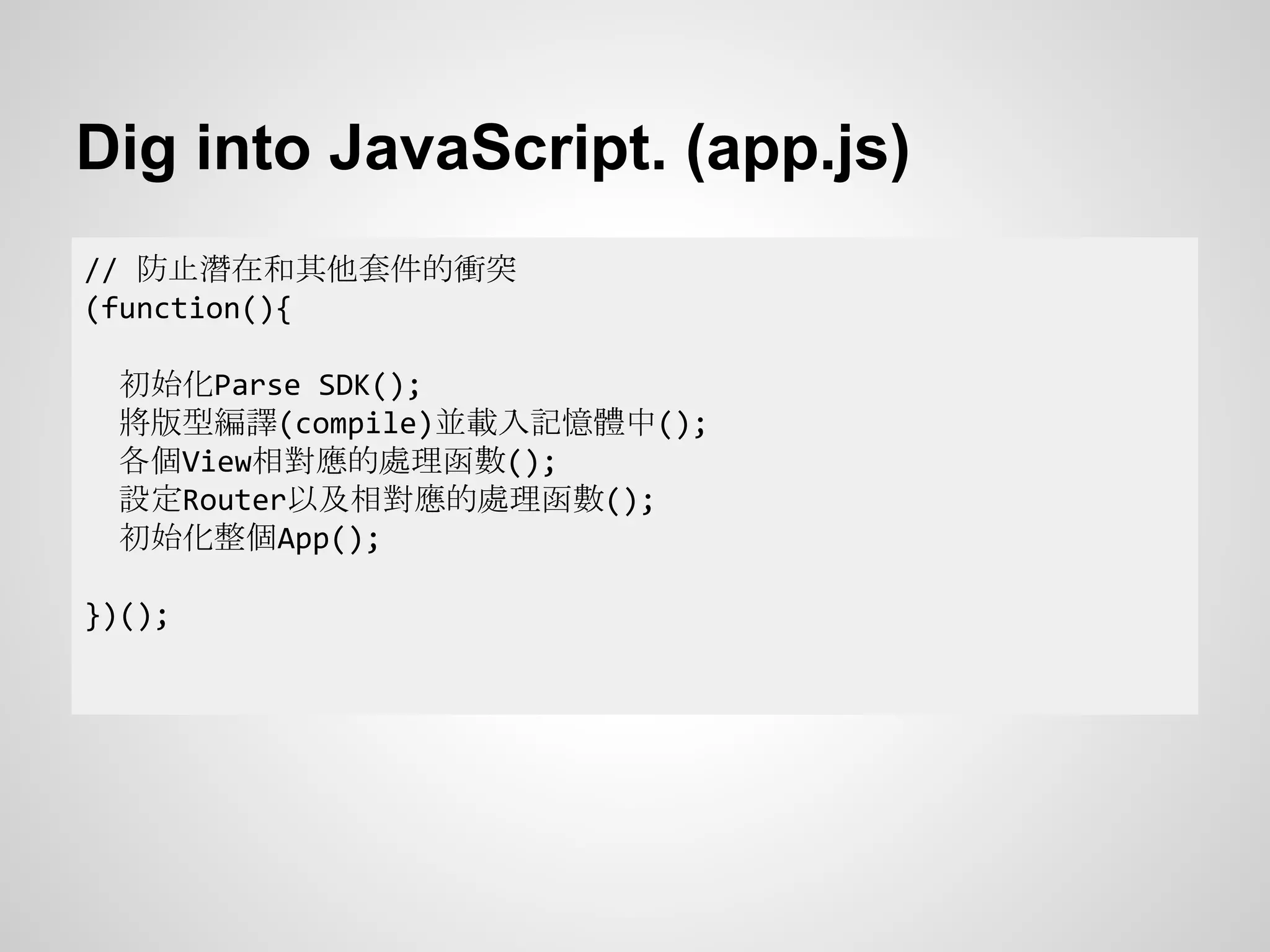 Dig into JavaScript. (app.js)

// 防止潛在和其他套件的衝突
(function(){

  初始化Parse SDK();
  將版型編譯(compile)並載入記憶體中();
  各個View相對應的處理函數();
  設定Router以及相對應的處理函數();
  初始化整個App();

})();